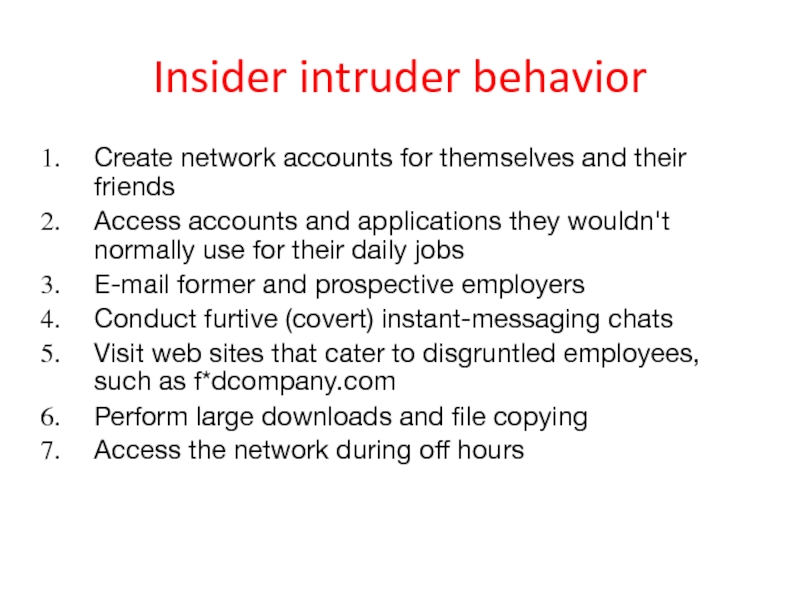 Insider intruder behavior

1. Create network accounts for themselves and their friends
2. Access accounts and applications they wouldn't normally use for their daily jobs
3. E-mail former and prospective employers
4. Conduct furtive (covert) instant-messaging chats
5. Visit web sites that cater to disgruntled employees, such as f*dcompany.com
6. Perform large downloads and file copying
7. Access the network during off hours